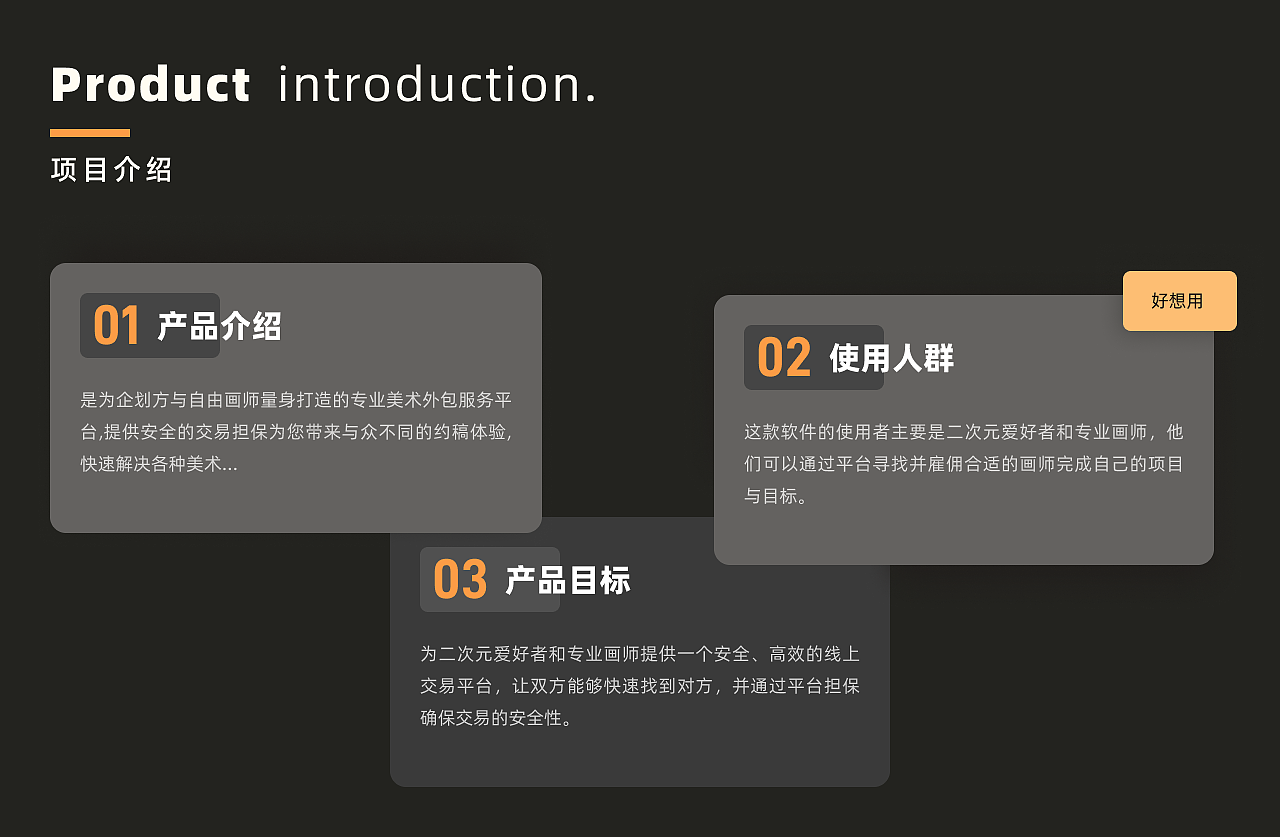 Product introduction.

项目介绍

01 产品介绍

是为企划方与自由画师量身打造的专业美术外包服务平台,提供安全的交易担保为您带来与众不同的约稿体验,快速解决各种美术...

好想用

02 使用人群

这款软件的使用者主要是二次元爱好者和专业画师，他们可以通过平台寻找并雇佣合适的画师完成自己的项目与目标。

03 产品目标

为二次元爱好者和专业画师提供一个安全、高效的线上交易平台，让双方能够快速找到对方，并通过平台担保确保交易的安全性。